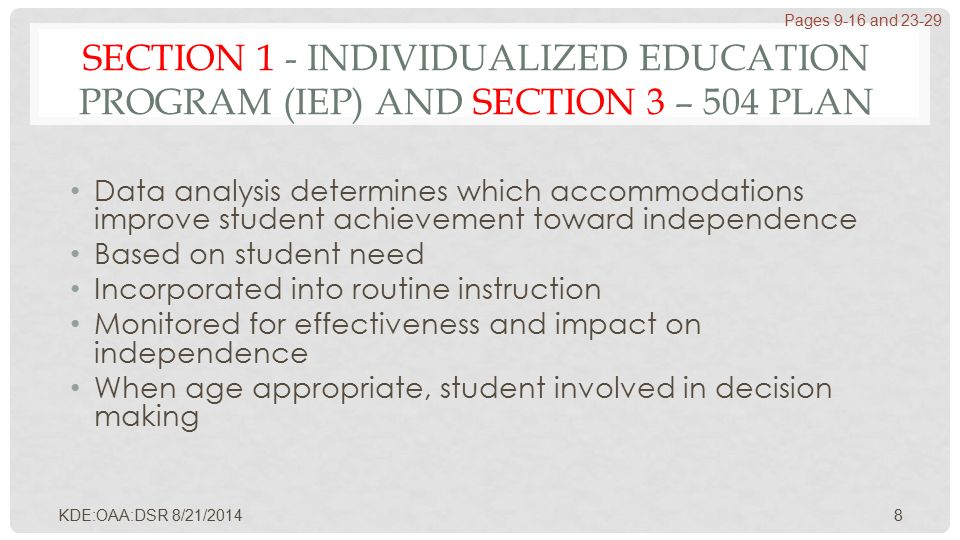 Pages 9-16 and 23-29

SECTION 1 - INDIVIDUALIZED EDUCATION PROGRAM (IEP) AND SECTION 3 – 504 PLAN

• Data analysis determines which accommodations improve student achievement toward independence
• Based on student need
• Incorporated into routine instruction
• Monitored for effectiveness and impact on independence
• When age appropriate, student involved in decision making

KDE:OAA:DSR 8/21/2014

8